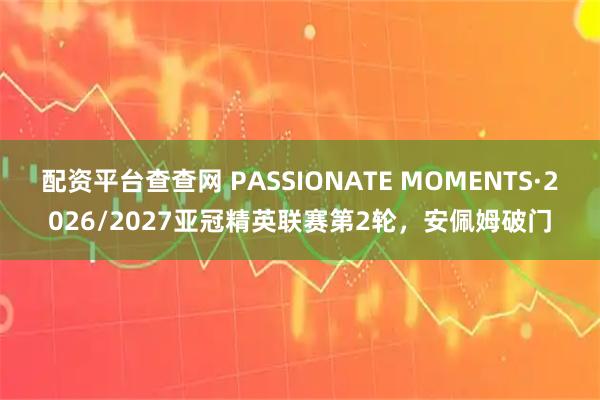 配资平台查查网 PASSIONATE MOMENTS·2026/2027亚冠精英联赛第2轮，安佩姆破门